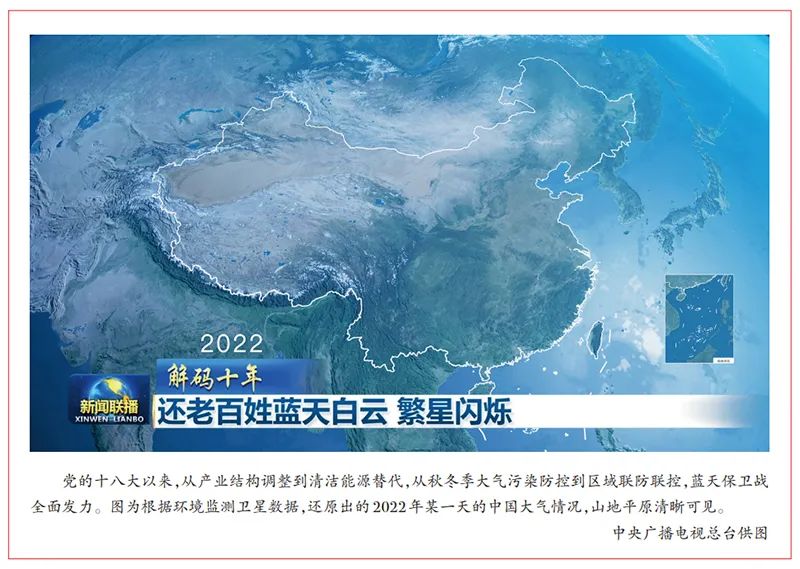 2022

解码十年

新闻联播
XINWEN LIANBO

还老百姓蓝天白云 繁星闪烁

党的十八大以来，从产业结构调整到清洁能源替代，从秋冬季大气污染防控到区域联防联控，蓝天保卫战全面发力。图为根据环境监测卫星数据，还原出的2022年某一天的中国大气情况，山地平原清晰可见。

中央广播电视总台供图